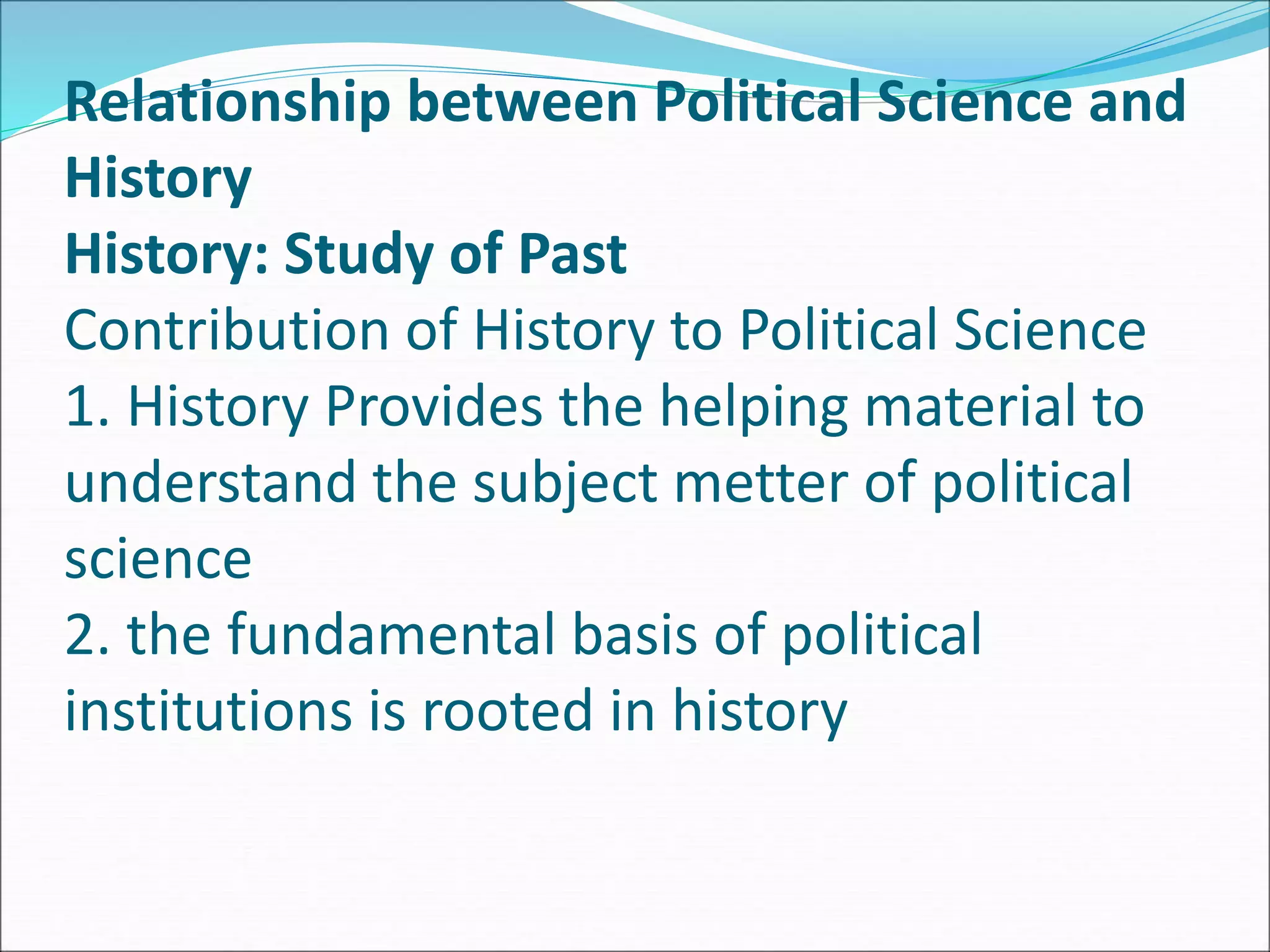 Relationship between Political Science and History
History: Study of Past
Contribution of History to Political Science
1. History Provides the helping material to understand the subject metter of political science
2. the fundamental basis of political institutions is rooted in history